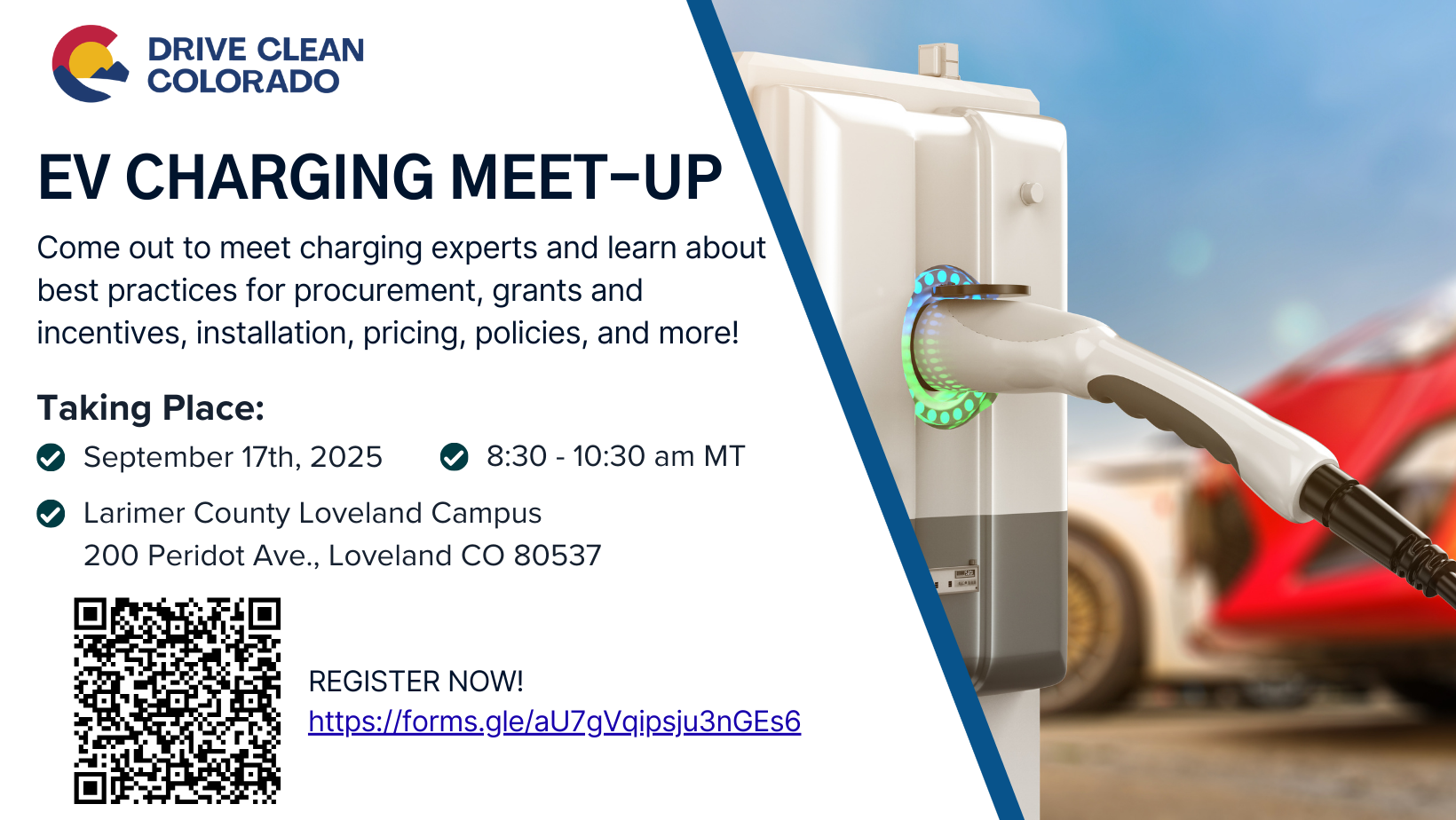 DRIVE CLEAN COLORADO

EV CHARGING MEET-UP

Come out to meet charging experts and learn about best practices for procurement, grants and incentives, installation, pricing, policies, and more!

Taking Place:

September 17th, 2025

8:30 - 10:30 am MT

Larimer County Loveland Campus
200 Peridot Ave., Loveland CO 80537

REGISTER NOW!
https://forms.gle/aU7gVqipsju3nGEs6